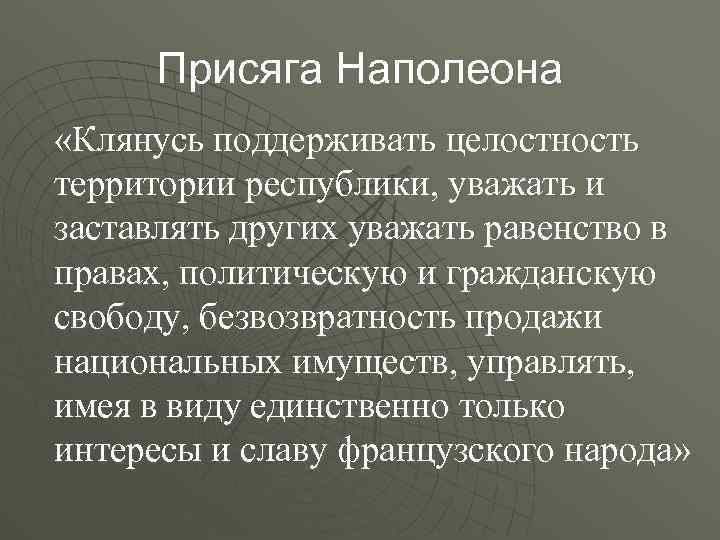 Присяга Наполеона

«Клянусь поддерживать целостность территории республики, уважать и заставлять других уважать равенство в правах, политическую и гражданскую свободу, безвозвратность продажи национальных имуществ, управлять, имея в виду единственно только интересы и славу французского народа»